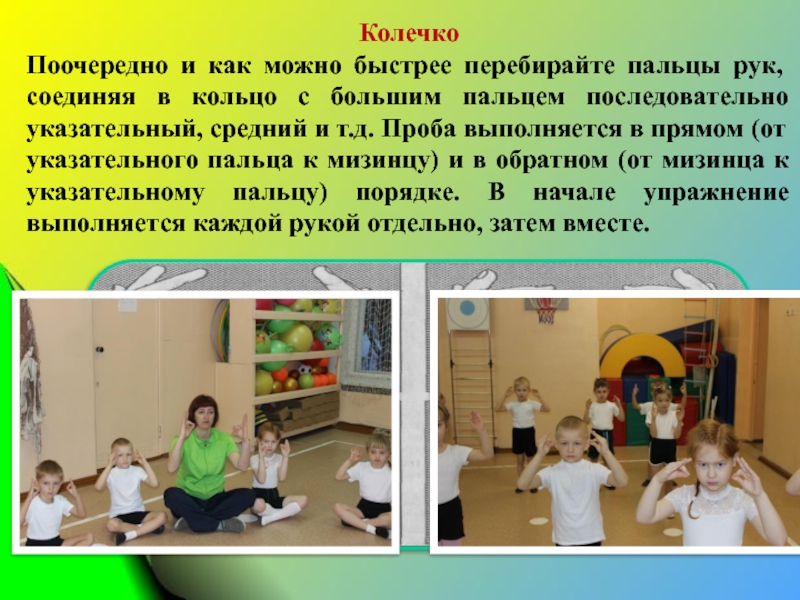 Колечко

Поочередно и как можно быстрее перебирайте пальцы рук, соединяя в кольцо с большим пальцем последовательно указательный, средний и т.д. Проба выполняется в прямом (от указательного пальца к мизинцу) и в обратном (от мизинца к указательному пальцу) порядке. В начале упражнение выполняется каждой рукой отдельно, затем вместе.